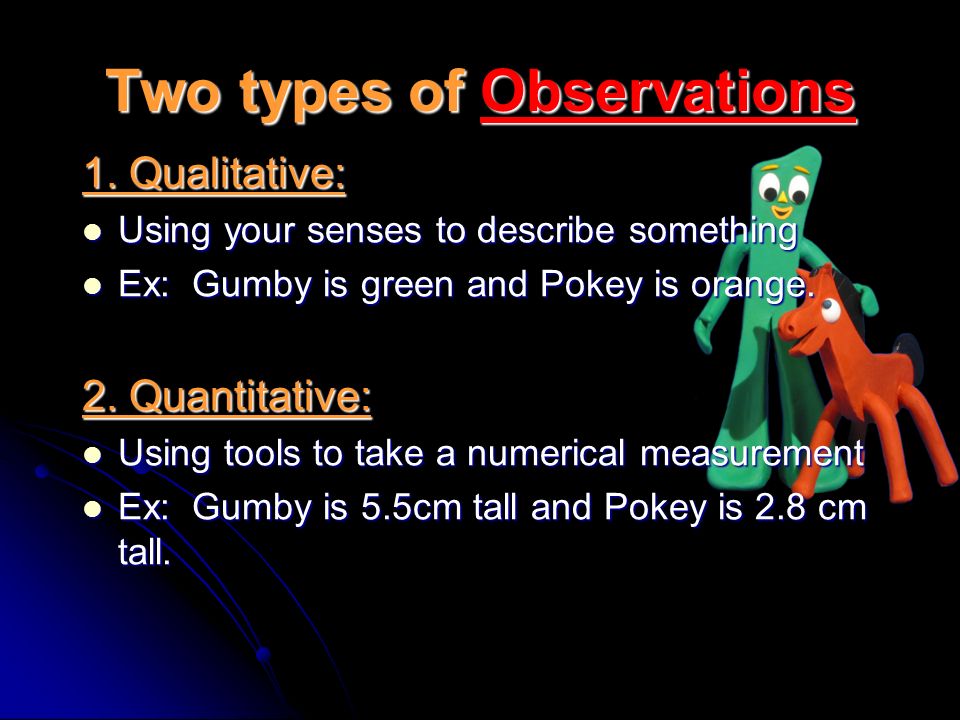 Two types of Observations

1. Qualitative:

- Using your senses to describe something
- Ex: Gumby is green and Pokey is orange.

2. Quantitative:

- Using tools to take a numerical measurement
- Ex: Gumby is 5.5cm tall and Pokey is 2.8 cm tall.